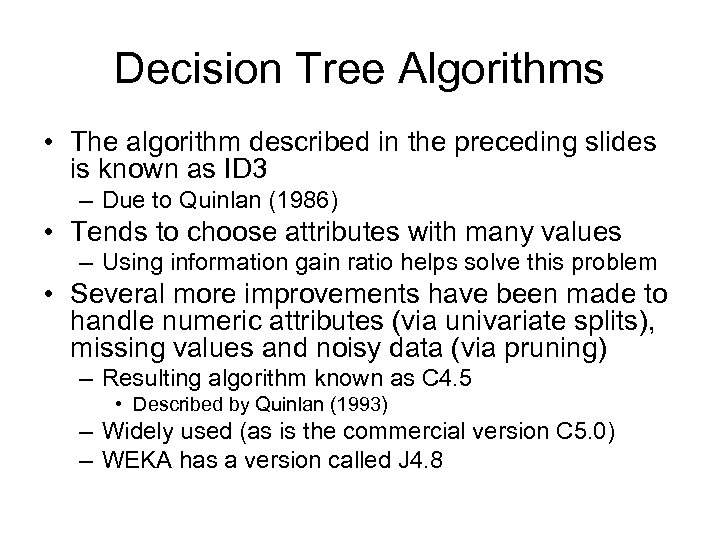 Decision Tree Algorithms

• The algorithm described in the preceding slides is known as ID3
– Due to Quinlan (1986)
• Tends to choose attributes with many values
– Using information gain ratio helps solve this problem
• Several more improvements have been made to handle numeric attributes (via univariate splits), missing values and noisy data (via pruning)
– Resulting algorithm known as C4.5
• Described by Quinlan (1993)
– Widely used (as is the commercial version C5.0)
– WEKA has a version called J4.8